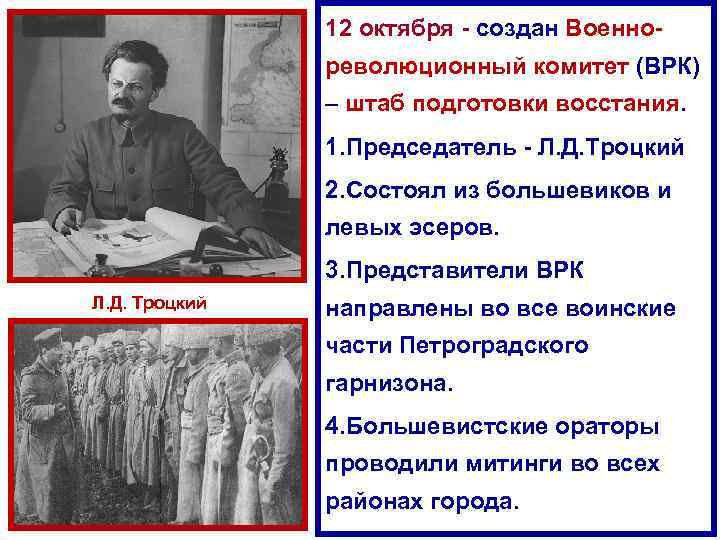 Л.Д. Троцкий

12 октября - создан Военно-революционный комитет (ВРК) – штаб подготовки восстания.

1.Председатель - Л.Д.Троцкий

2.Состоял из большевиков и левых эсеров.

3.Представители ВРК направлены во все воинские части Петроградского гарнизона.

4.Большевистские ораторы проводили митинги во всех районах города.